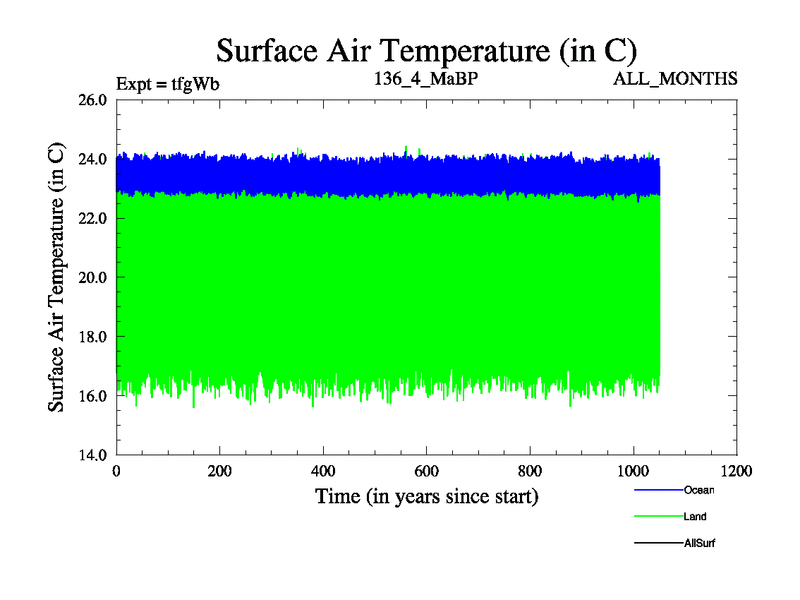 Surface Air Temperature (in C)

Expt = tfgWb

136_4_MaBP

ALL_MONTHS

Surface Air Temperature (in C)

26.0
24.0
22.0
20.0
18.0
16.0
14.0

0
200
400
600
800
1000
1200

Time (in years since start)

Ocean
Land
AllSurf